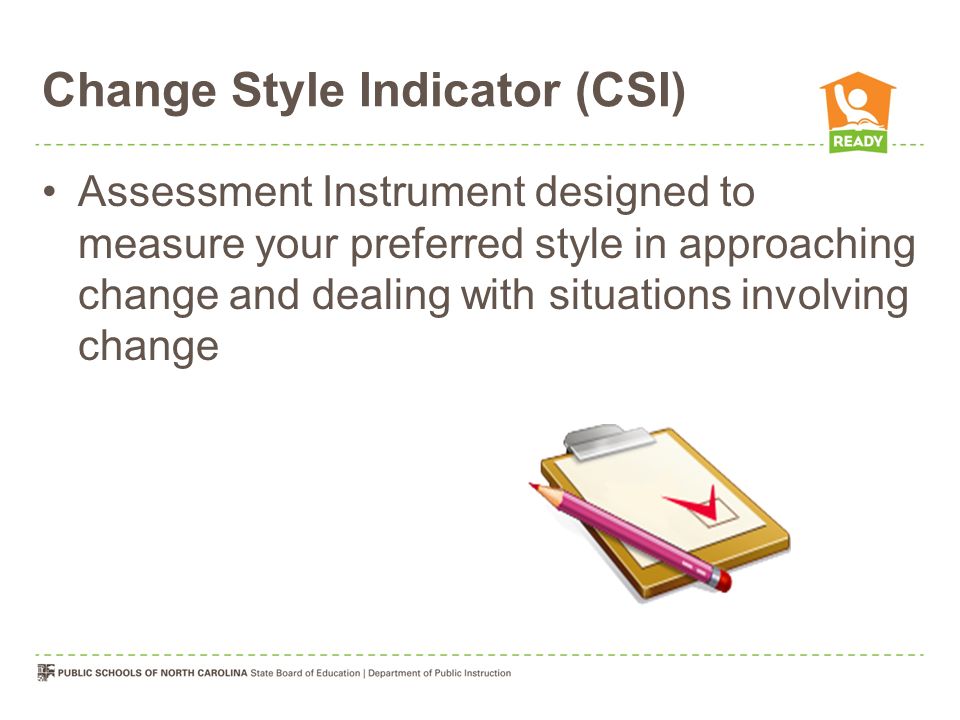 Change Style Indicator (CSI)

READY

• Assessment Instrument designed to measure your preferred style in approaching change and dealing with situations involving change

PUBLIC SCHOOLS OF NORTH CAROLINA State Board of Education | Department of Public Instruction